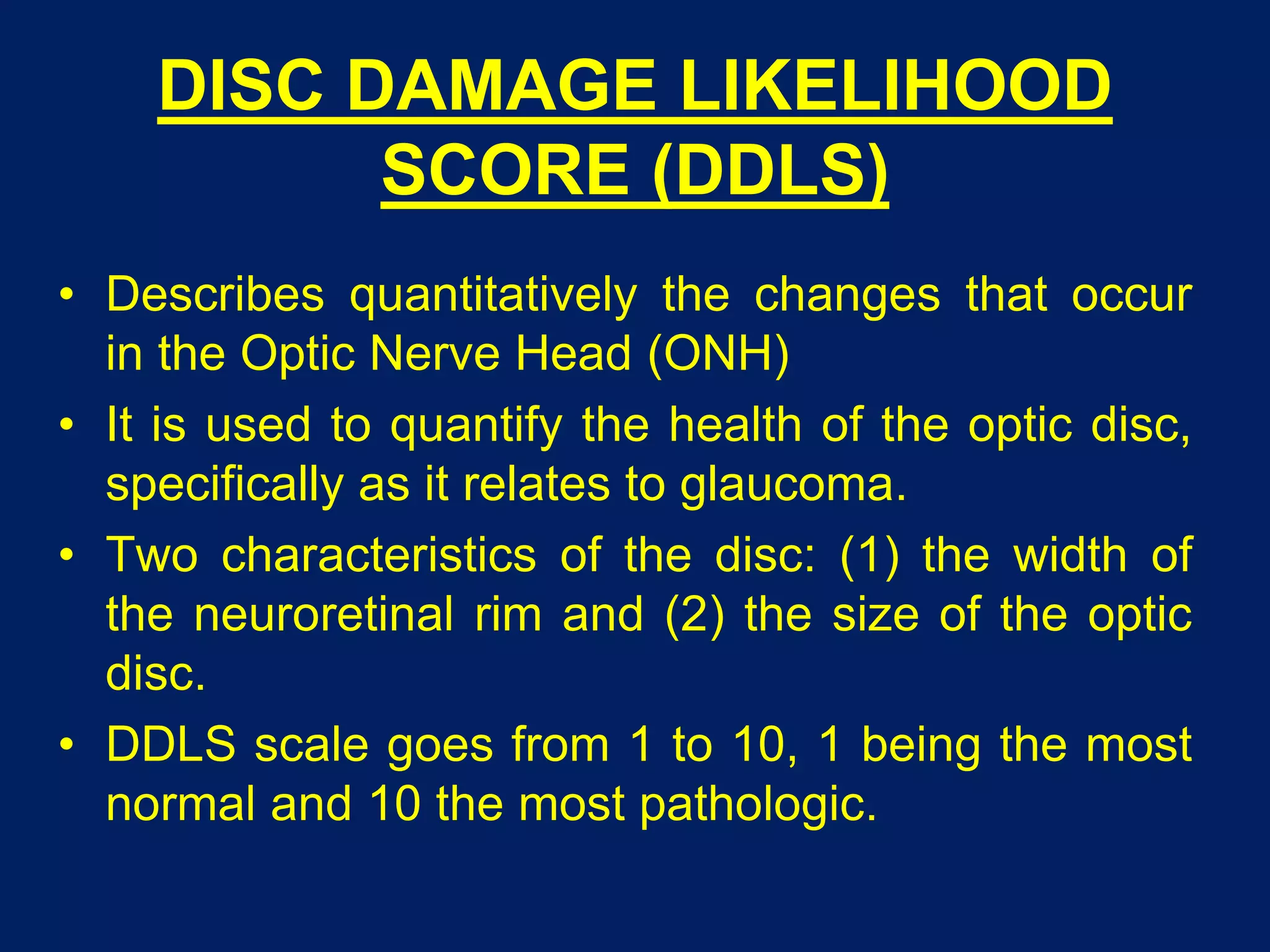 DISC DAMAGE LIKELIHOOD SCORE (DDLS)

• Describes quantitatively the changes that occur in the Optic Nerve Head (ONH)

• It is used to quantify the health of the optic disc, specifically as it relates to glaucoma.

• Two characteristics of the disc: (1) the width of the neuroretinal rim and (2) the size of the optic disc.

• DDLS scale goes from 1 to 10, 1 being the most normal and 10 the most pathologic.